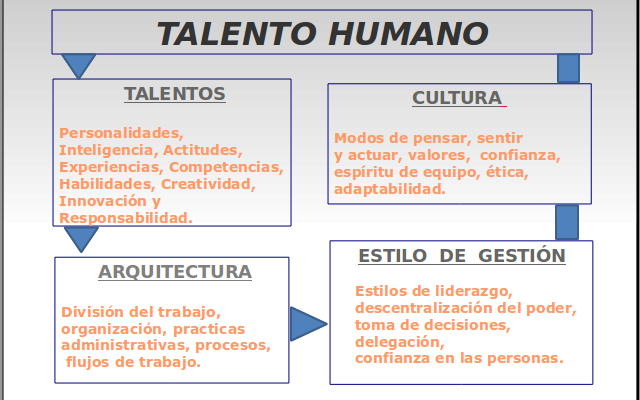 TALENTO HUMANO

TALENTOS

Personalidades, Inteligencia, Actitudes, Experiencias, Competencias, Habilidades, Creatividad, Innovación y Responsabilidad.

CULTURA

Modos de pensar, sentir y actuar, valores, confianza, espíritu de equipo, ética, adaptabilidad.

ARQUITECTURA

División del trabajo, organización, practicas administrativas, procesos, flujos de trabajo.

ESTILO DE GESTIÓN

Estilos de liderazgo, descentralización del poder, toma de decisiones, delegación, confianza en las personas.